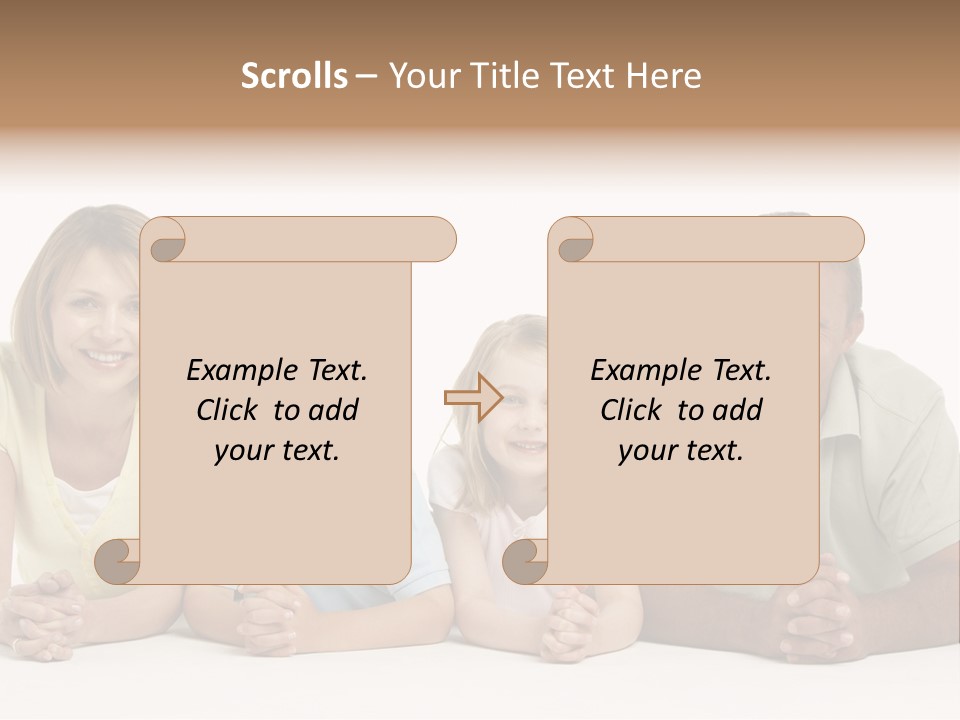 Scrolls – Your Title Text Here

Example Text. Click to add your text.

Example Text. Click to add your text.